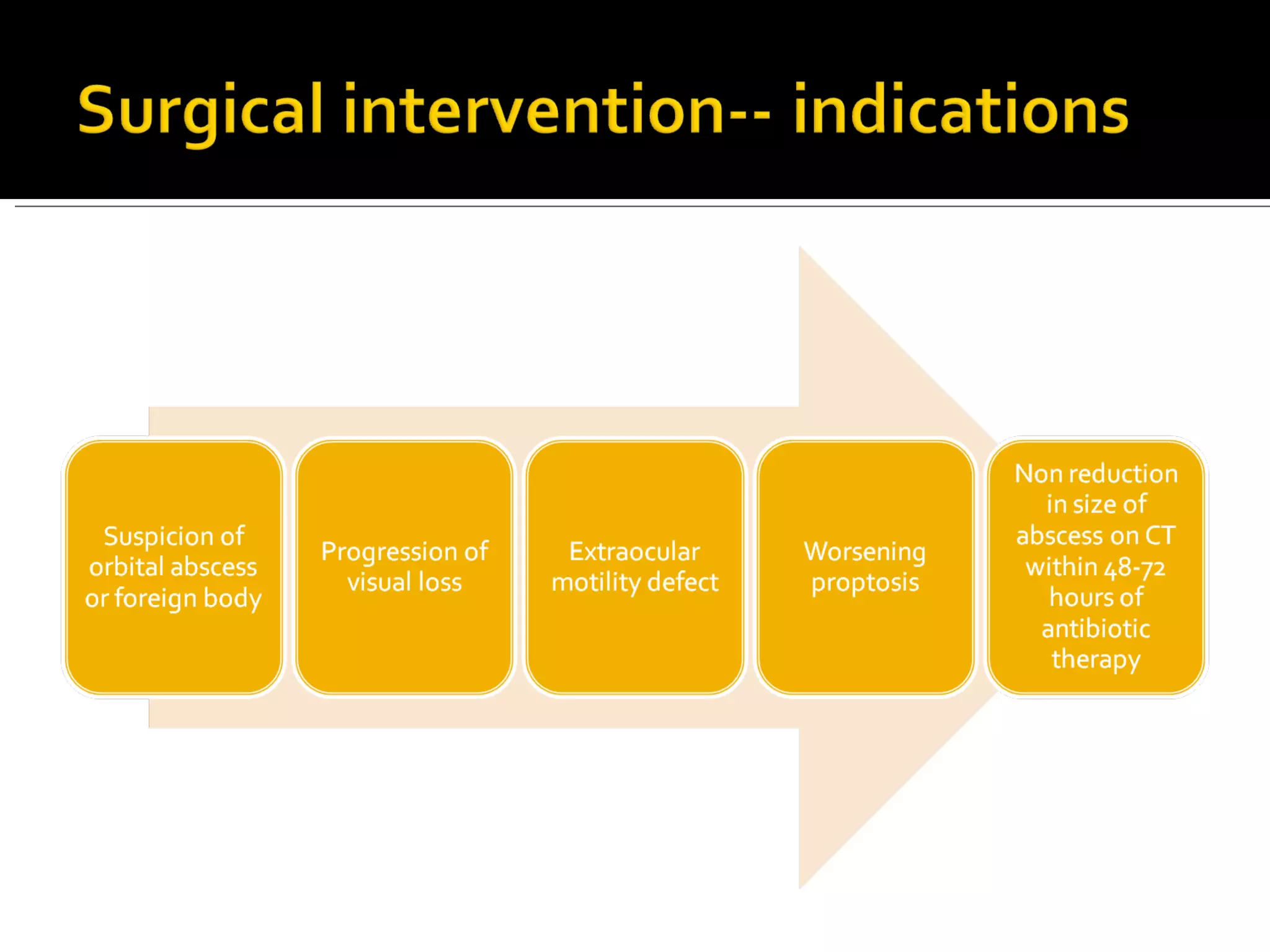 Surgical intervention-- indications

Suspicion of orbital abscess or foreign body

Progression of visual loss

Extraocular motility defect

Worsening proptosis

Non reduction in size of abscess on CT within 48-72 hours of antibiotic therapy